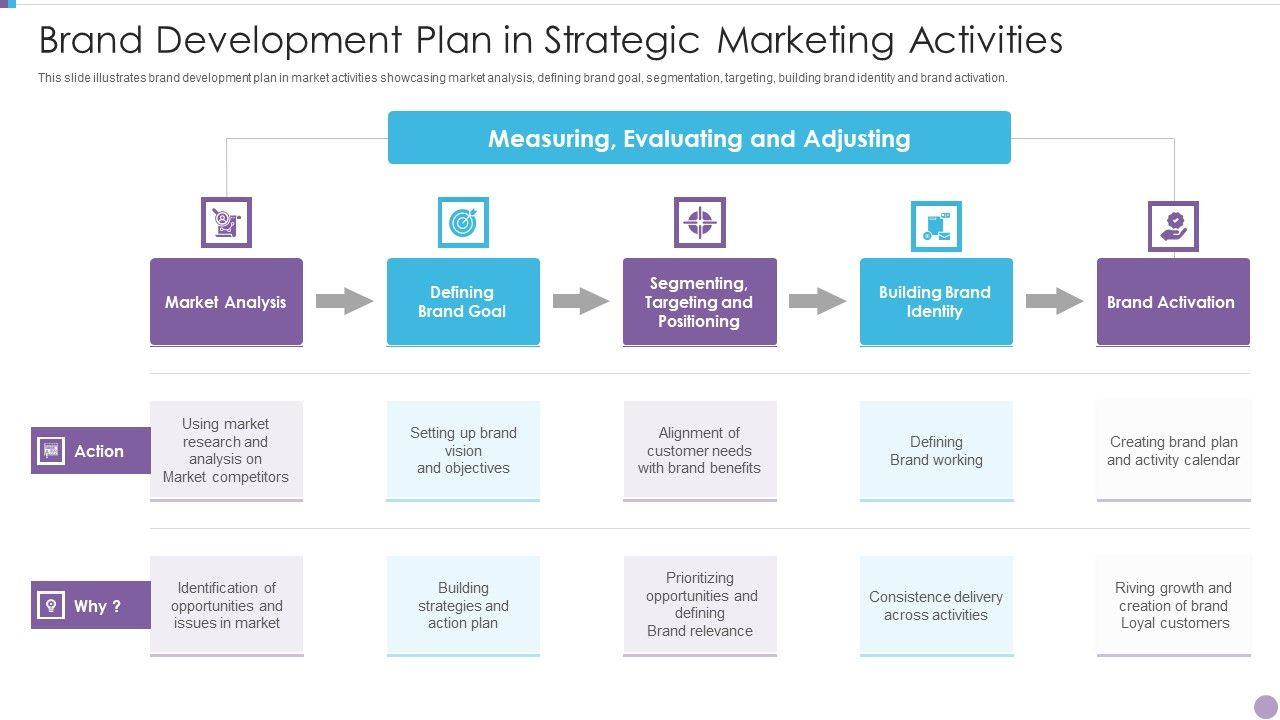 Brand Development Plan in Strategic Marketing Activities

This slide illustrates brand development plan in market activities showcasing market analysis, defining brand goal, segmentation, targeting, building brand identity and brand activation.

Measuring, Evaluating and Adjusting

Market Analysis

Defining Brand Goal

Segmenting, Targeting and Positioning

Building Brand Identity

Brand Activation

Action

Using market research and analysis on Market competitors

Setting up brand vision and objectives

Alignment of customer needs with brand benefits

Defining Brand working

Creating brand plan and activity calendar

Why ?

Identification of opportunities and issues in market

Building strategies and action plan

Prioritizing opportunities and defining Brand relevance

Consistence delivery across activities

Riving growth and creation of brand Loyal customers